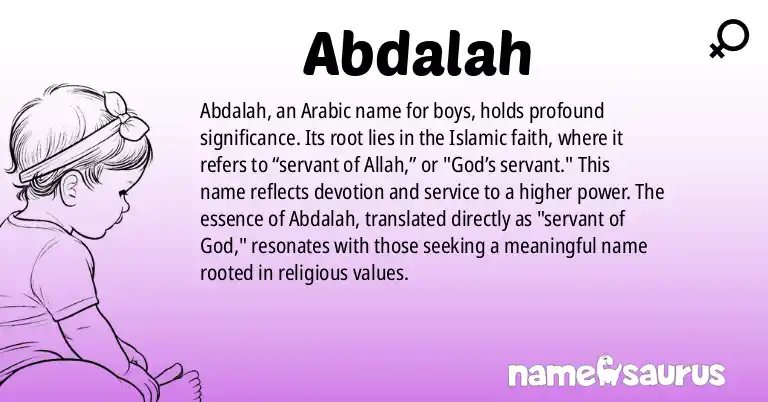 Abdalah

Abdalah, an Arabic name for boys, holds profound significance. Its root lies in the Islamic faith, where it refers to “servant of Allah,” or "God’s servant." This name reflects devotion and service to a higher power. The essence of Abdalah, translated directly as "servant of God," resonates with those seeking a meaningful name rooted in religious values.

namesaurus